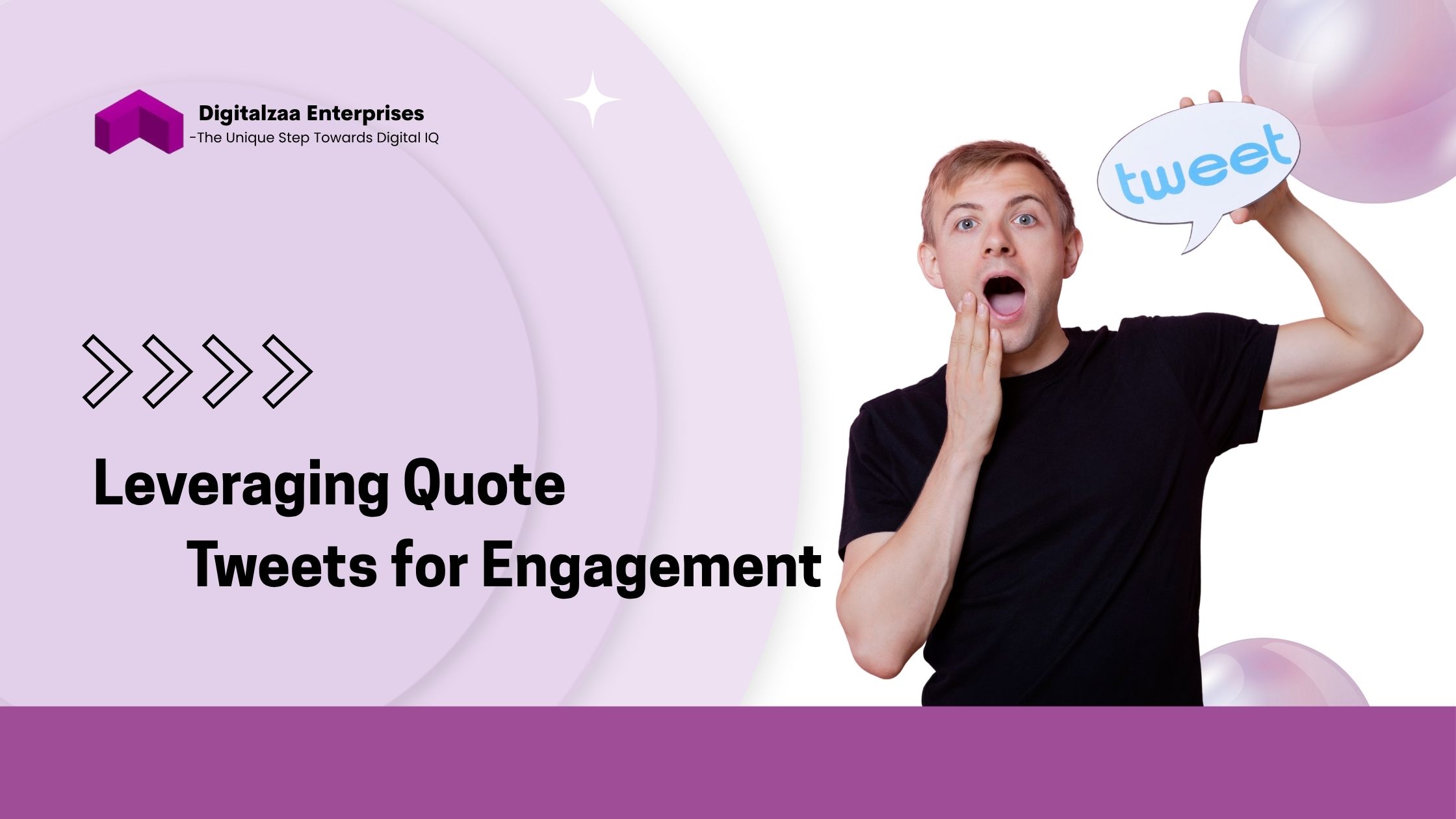 Digitalzaa Enterprises
-The Unique Step Towards Digital IQ

tweet

Leveraging Quote Tweets for Engagement